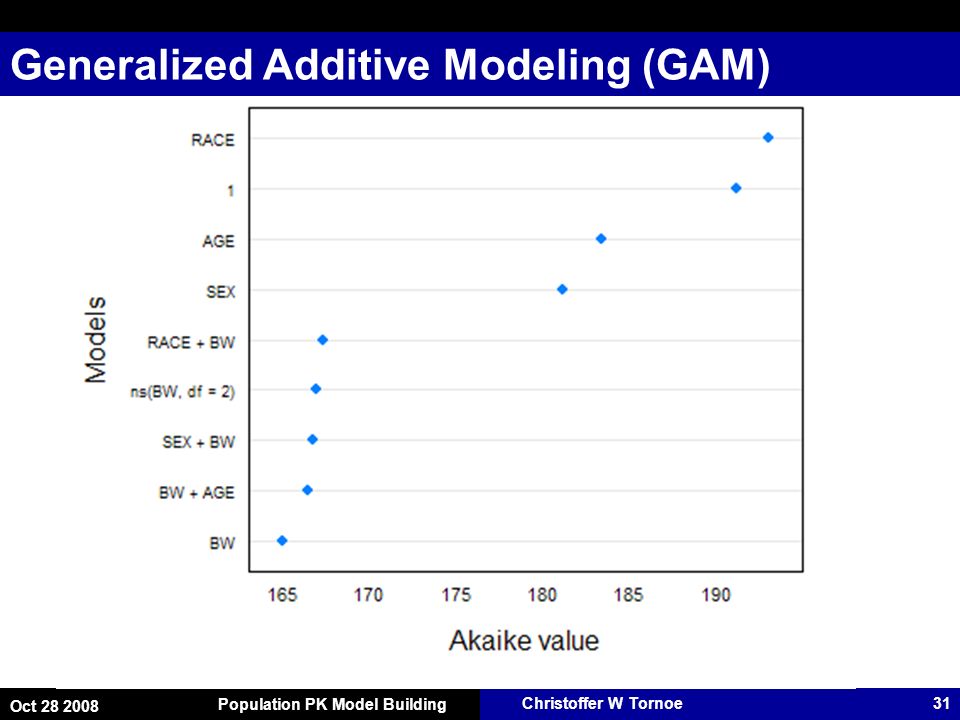 Generalized Additive Modeling (GAM)

Models

RACE
1
AGE
SEX
RACE + BW
ns(BW, df = 2)
SEX + BW
BW + AGE
BW

165 170 175 180 185 190

Akaike value

Oct 28 2008
Population PK Model Building
Christoffer W Tornoe
31